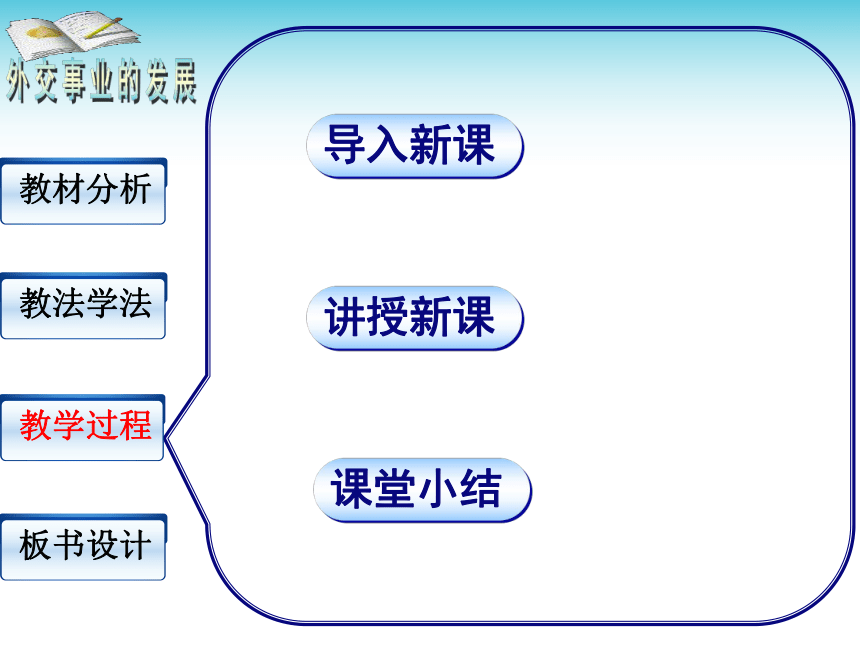 外交事业的发展

教材分析

教法学法

教学过程

板书设计

导入新课

讲授新课

课堂小结